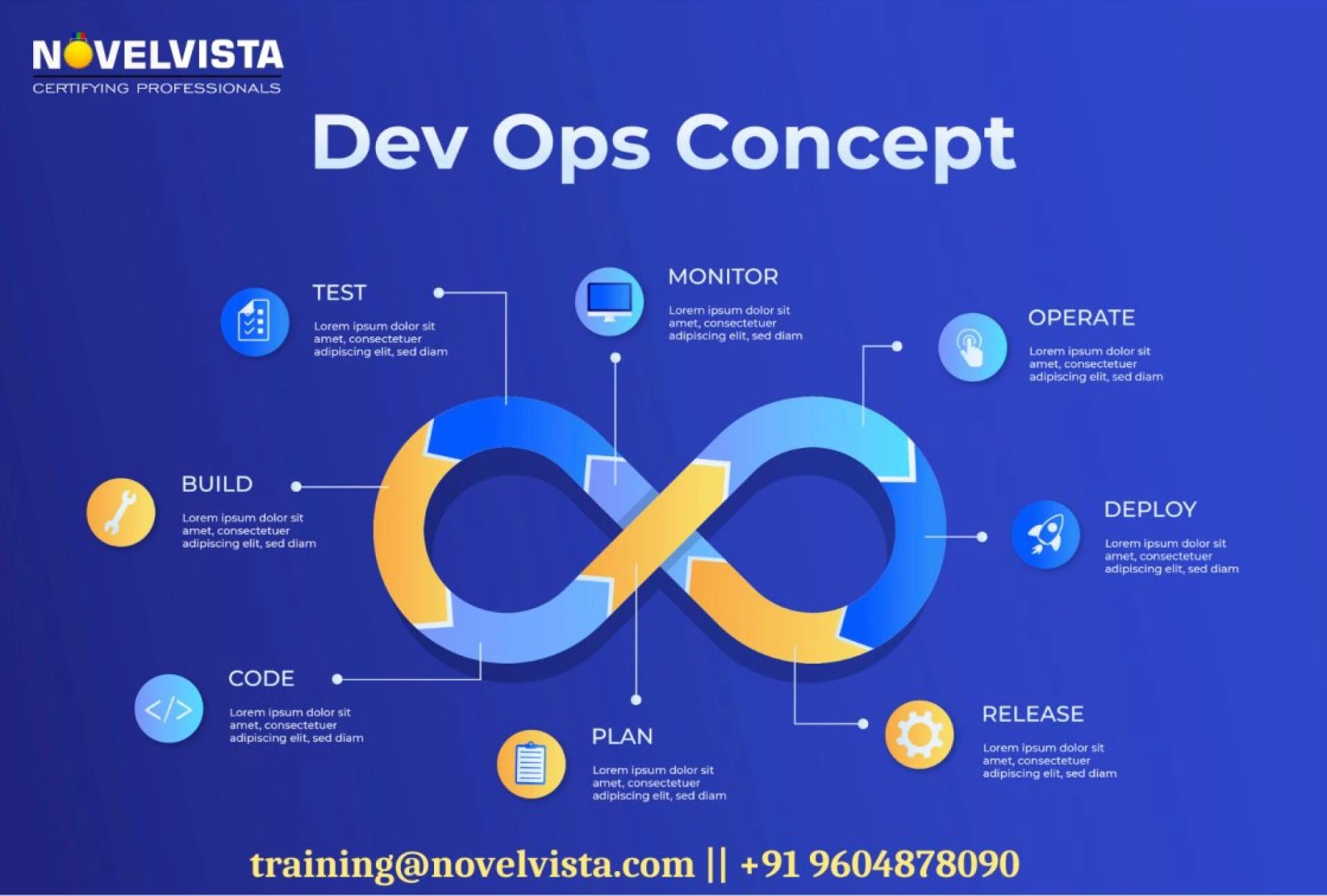 NOVELVISTA
CERTIFYING PROFESSIONALS

Dev Ops Concept

TEST
Lorem ipsum dolor sit amet, consectetuer adipiscing elit, sed diam

MONITOR
Lorem ipsum dolor sit amet, consectetuer adipiscing elit, sed diam

OPERATE
Lorem ipsum dolor sit amet, consectetuer adipiscing elit, sed diam

BUILD
Lorem ipsum dolor sit amet, consectetuer adipiscing elit, sed diam

DEPLOY
Lorem ipsum dolor sit amet, consectetuer adipiscing elit, sed diam

CODE
Lorem ipsum dolor sit amet, consectetuer adipiscing elit, sed diam

PLAN
Lorem ipsum dolor sit amet, consectetuer adipiscing elit, sed diam

RELEASE
Lorem ipsum dolor sit amet, consectetuer adipiscing elit, sed diam

training@novelvista.com || +91 9604878090